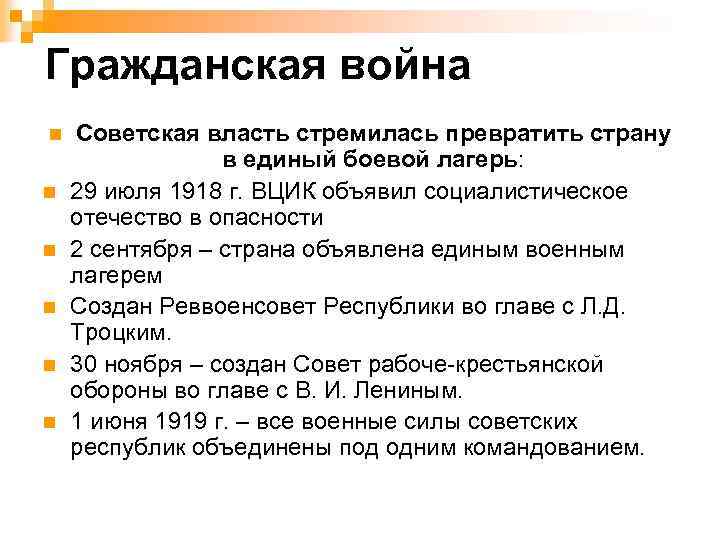 Гражданская война

Советская власть стремилась превратить страну в единый боевой лагерь:

29 июля 1918 г. ВЦИК объявил социалистическое отечество в опасности

2 сентября – страна объявлена единым военным лагерем

Создан Реввоенсовет Республики во главе с Л.Д. Троцким.

30 ноября – создан Совет рабоче-крестьянской обороны во главе с В. И. Лениным.

1 июня 1919 г. – все военные силы советских республик объединены под одним командованием.